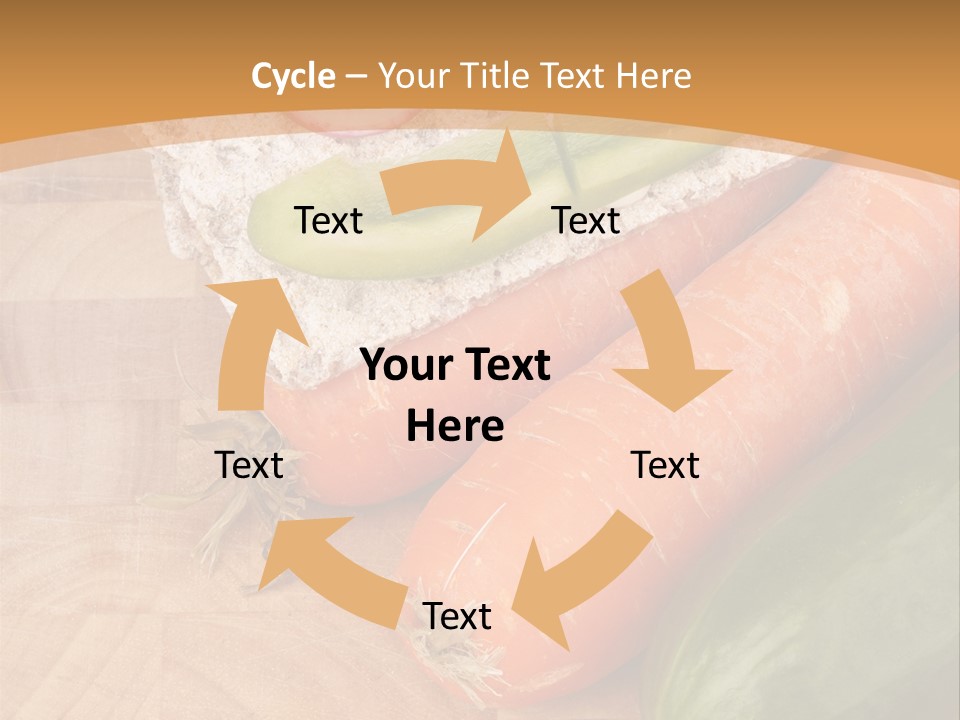 Cycle – Your Title Text Here

Text

Text

Your Text Here

Text

Text

Text